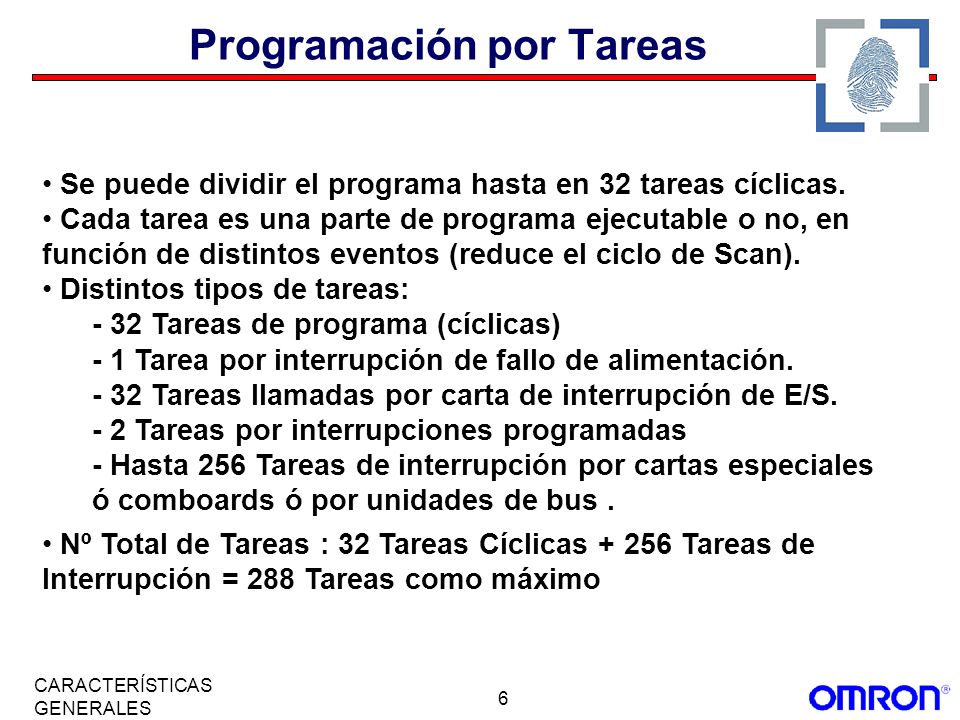 Programación por Tareas

• Se puede dividir el programa hasta en 32 tareas cíclicas.
• Cada tarea es una parte de programa ejecutable o no, en función de distintos eventos (reduce el ciclo de Scan).
• Distintos tipos de tareas:
- 32 Tareas de programa (cíclicas)
- 1 Tarea por interrupción de fallo de alimentación.
- 32 Tareas llamadas por carta de interrupción de E/S.
- 2 Tareas por interrupciones programadas
- Hasta 256 Tareas de interrupción por cartas especiales ó comboards ó por unidades de bus .

• Nº Total de Tareas : 32 Tareas Cíclicas + 256 Tareas de Interrupción = 288 Tareas como máximo

CARACTERÍSTICAS GENERALES

6

OMRON®